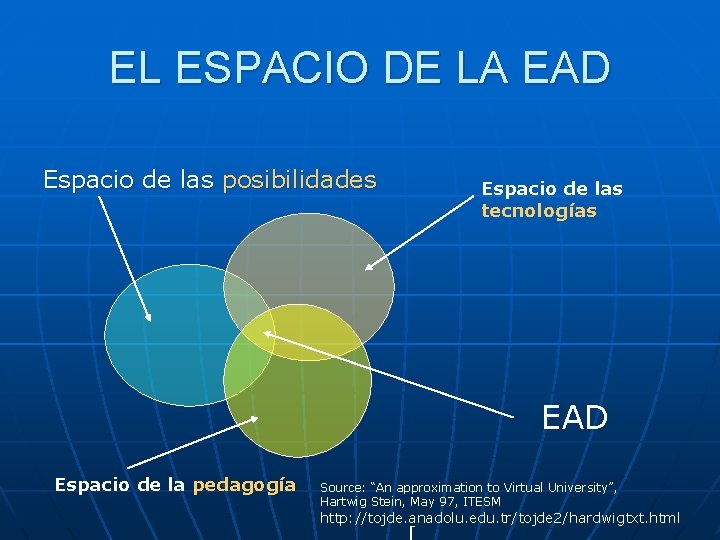 EL ESPACIO DE LA EAD

Espacio de las posibilidades

Espacio de las tecnologías

EAD

Espacio de la pedagogía

Source: "An approximation to Virtual University", Hartwig Stein, May 97, ITESM
http://tojde.anadolu.edu.tr/tojde2/hardwigtxt.html